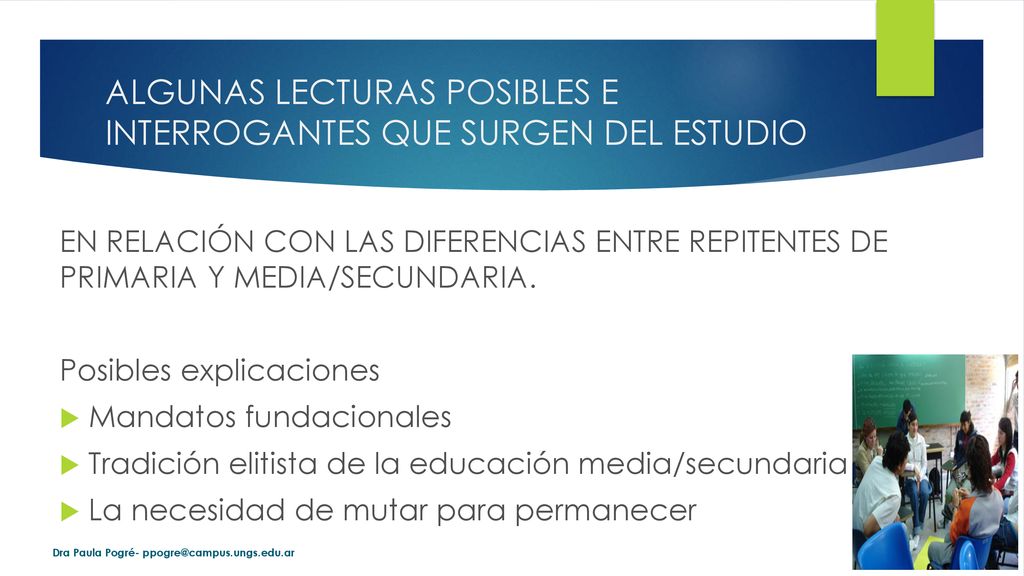 ALGUNAS LECTURAS POSIBLES E INTERROGANTES QUE SURGEN DEL ESTUDIO

EN RELACIÓN CON LAS DIFERENCIAS ENTRE REPITENTES DE PRIMARIA Y MEDIA/SECUNDARIA.

Posibles explicaciones

Mandatos fundacionales

Tradición elitista de la educación media/secundaria

La necesidad de mutar para permanecer

Dra Paula Pogré- ppogre@campus.ungs.edu.ar